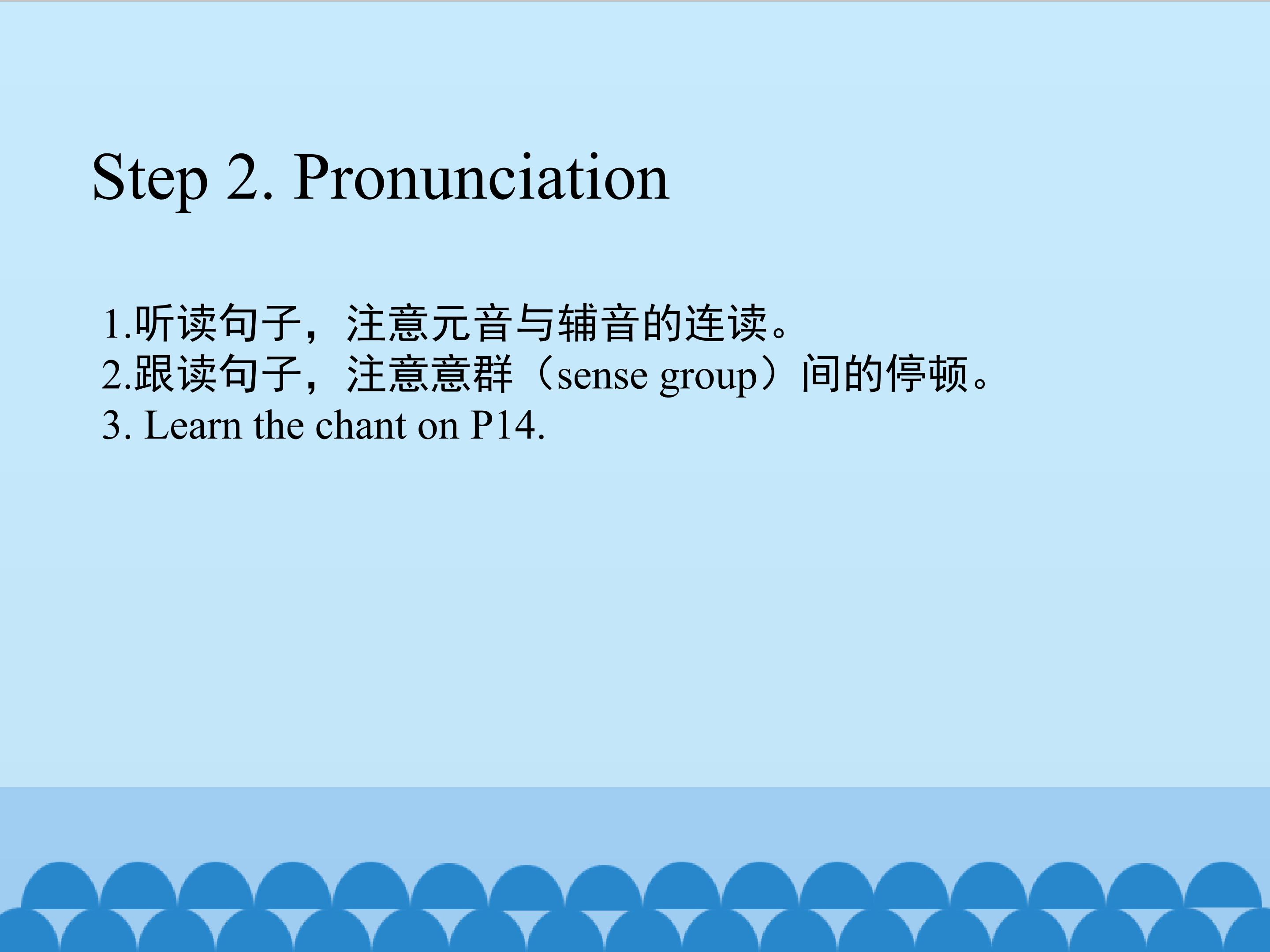 Step 2. Pronunciation

1.听读句子，注意元音与辅音的连读。
2.跟读句子，注意意群（sense group）间的停顿。
3. Learn the chant on P14.